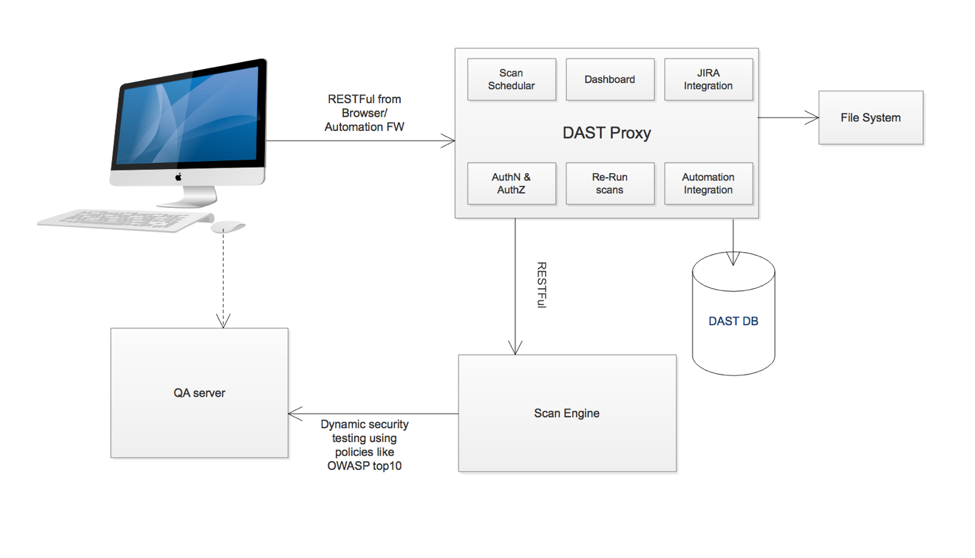 RESTFul from Browser/ Automation FW

Scan Schedular

Dashboard

JIRA Integration

DAST Proxy

AuthN & AuthZ

Re-Run scans

Automation Integration

File System

RESTFul

DAST DB

QA server

Dynamic security testing using policies like OWASP top10

Scan Engine